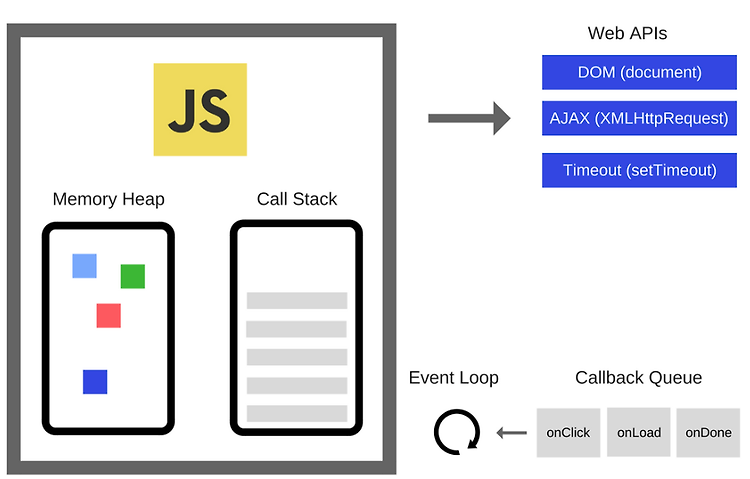 JS

Memory Heap

Call Stack

Web APIs

DOM (document)

AJAX (XMLHttpRequest)

Timeout (setTimeout)

Event Loop

Callback Queue

onClick

onLoad

onDone